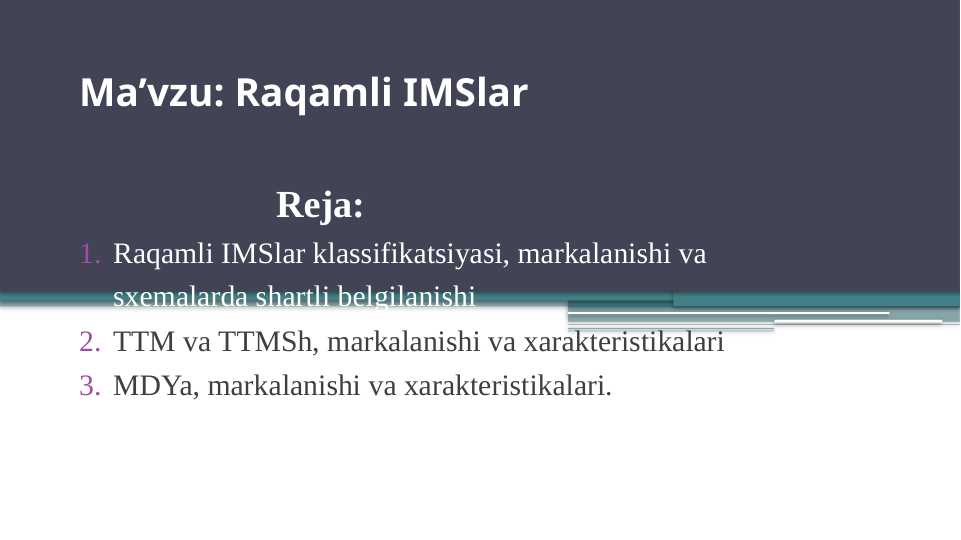 Ma’vzu: Raqamli IMSlar

Reja:

1. Raqamli IMSlar klassifikatsiyasi, markalanishi va sxemalarda shartli belgilanishi
2. TTM va TTMSh, markalanishi va xarakteristikalari
3. MDYa, markalanishi va xarakteristikalari.